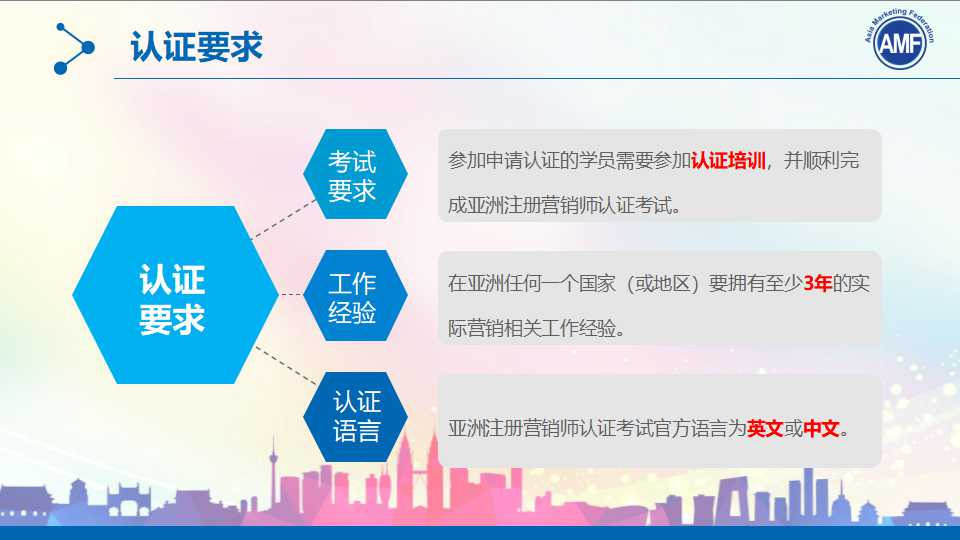 认证要求

Asia Marketing Federation
AMF

认证要求

考试要求

参加申请认证的学员需要参加认证培训，并顺利完成亚洲注册营销师认证考试。

工作经验

在亚洲任何一个国家（或地区）要拥有至少3年的实际营销相关工作经验。

认证语言

亚洲注册营销师认证考试官方语言为英文或中文。